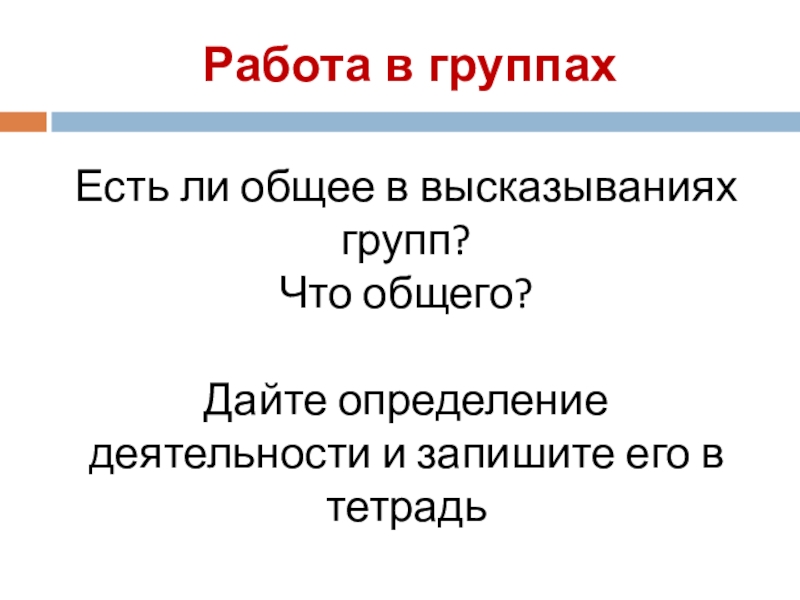 Работа в группах

Есть ли общее в высказываниях групп?
Что общего?

Дайте определение деятельности и запишите его в тетрадь